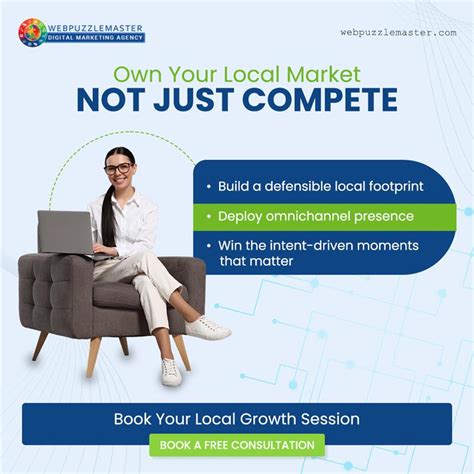 WEBPUZZLEMASTER
DIGITAL MARKETING AGENCY

webpuzzlemaster.com

Own Your Local Market
NOT JUST COMPETE

• Build a defensible local footprint
• Deploy omnichannel presence
• Win the intent-driven moments that matter

Book Your Local Growth Session

BOOK A FREE CONSULTATION